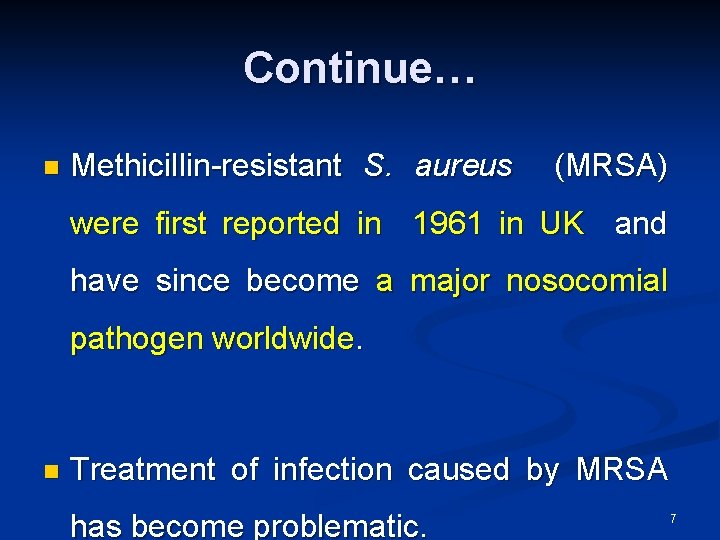 Continue…

Methicillin-resistant S. aureus (MRSA) were first reported in 1961 in UK and have since become a major nosocomial pathogen worldwide.

Treatment of infection caused by MRSA has become problematic.

7